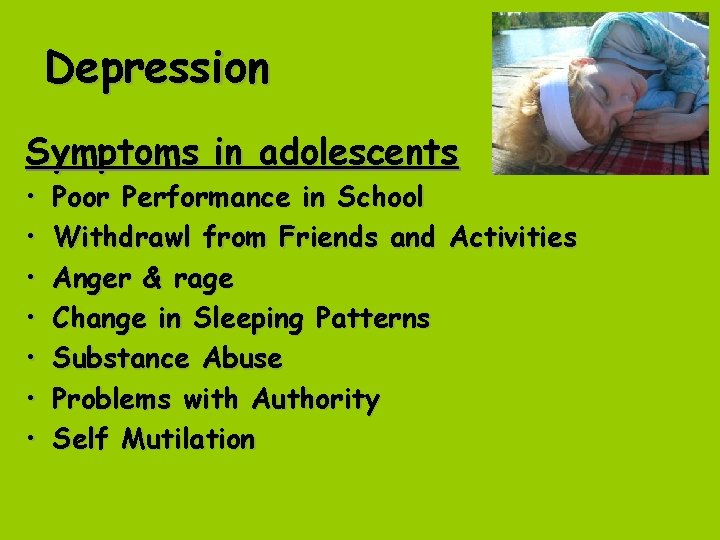 Depression

Symptoms in adolescents

• Poor Performance in School
• Withdrawl from Friends and Activities
• Anger & rage
• Change in Sleeping Patterns
• Substance Abuse
• Problems with Authority
• Self Mutilation